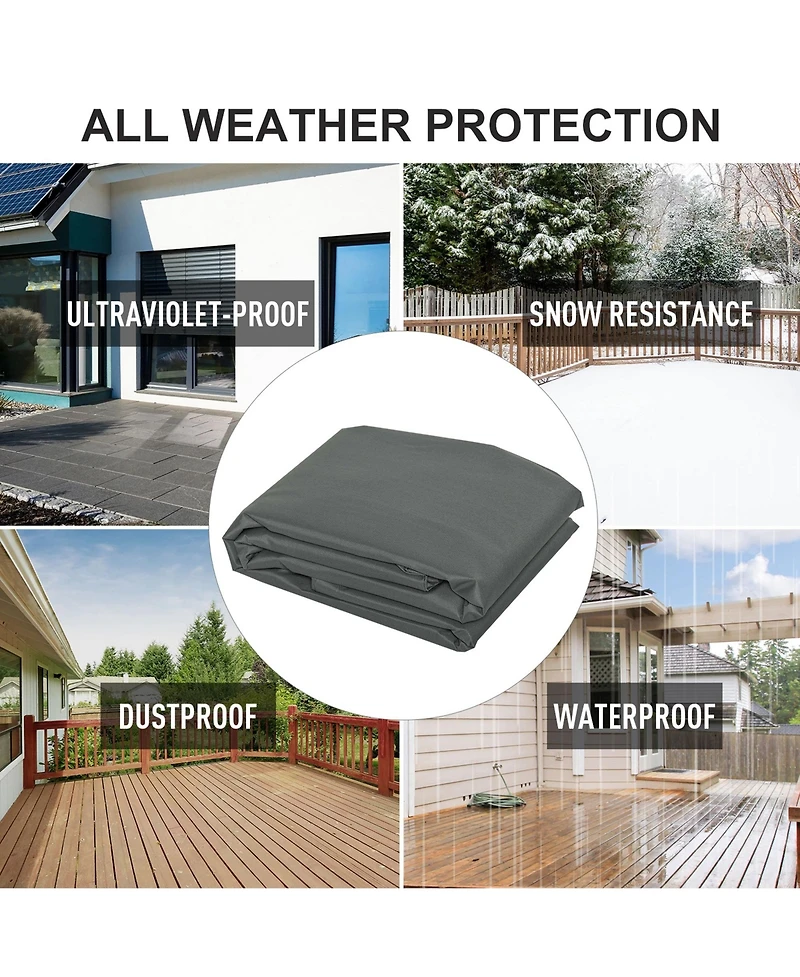 ALL WEATHER PROTECTION

ULTRAVIOLET-PROOF

SNOW RESISTANCE

DUSTPROOF

WATERPROOF